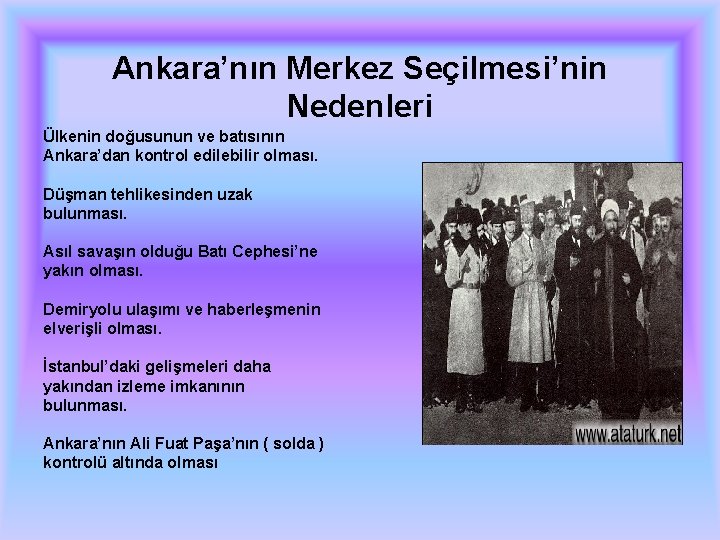 Ankara'nın Merkez Seçilmesi'nin Nedenleri

Ülkenin doğusunun ve batısının Ankara'dan kontrol edilebilir olması.

Düşman tehlikesinden uzak bulunması.

Asıl savaşın olduğu Batı Cephesi'ne yakın olması.

Demiryolu ulaşımı ve haberleşmenin elverişli olması.

İstanbul'daki gelişmeleri daha yakından izleme imkanının bulunması.

Ankara'nın Ali Fuat Paşa'nın ( solda ) kontrolü altında olması

www.ataturk.net